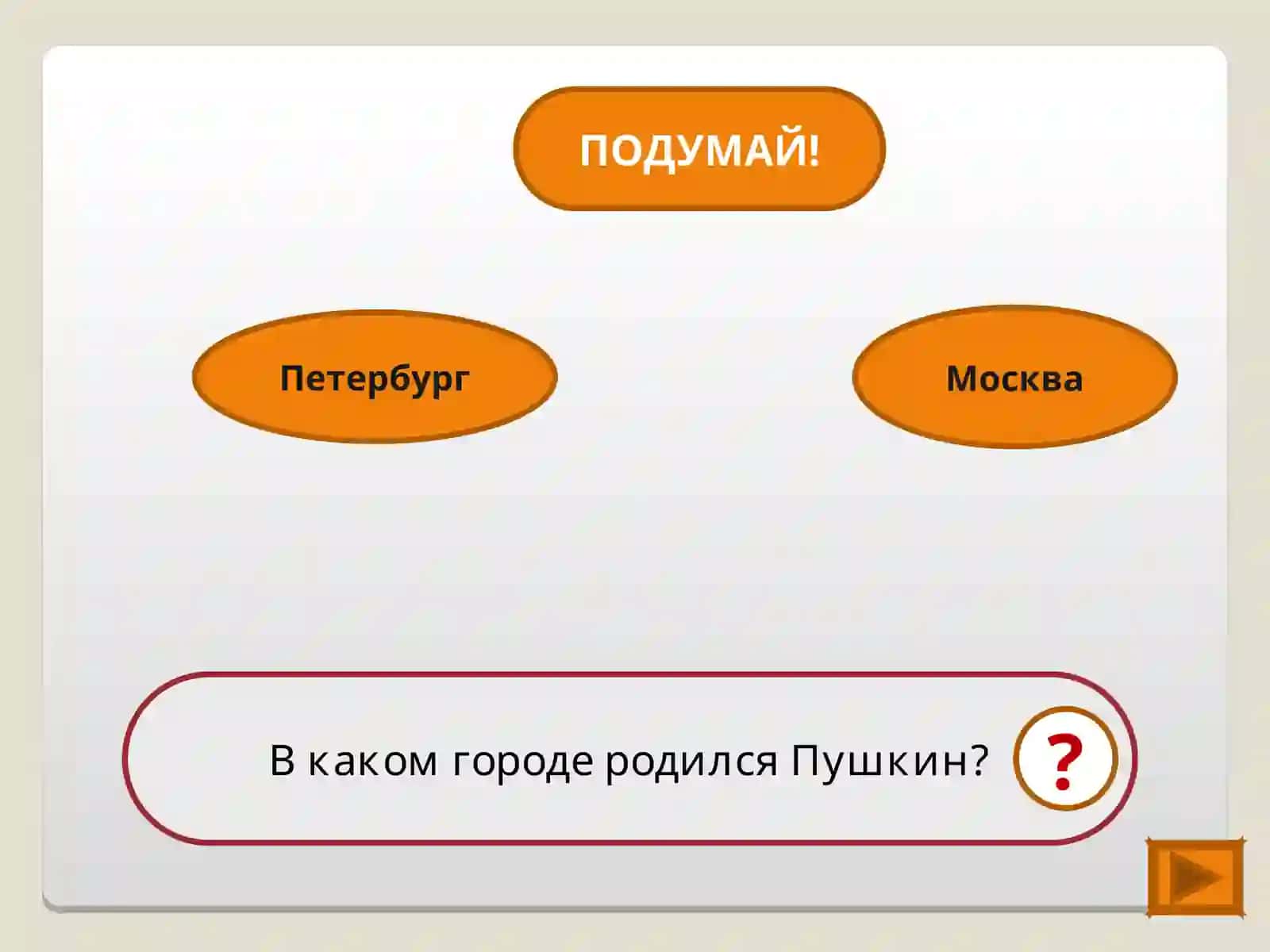 ПОДУМАЙ!

Петербург

Москва

В каком городе родился Пушкин?

?